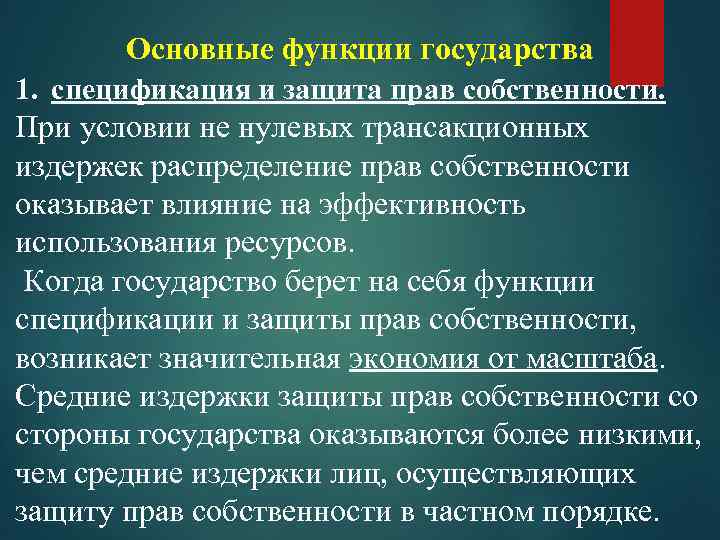 Основные функции государства

1. спецификация и защита прав собственности. При условии не нулевых трансакционных издержек распределение прав собственности оказывает влияние на эффективность использования ресурсов.

Когда государство берет на себя функции спецификации и защиты прав собственности, возникает значительная экономия от масштаба. Средние издержки защиты прав собственности со стороны государства оказываются более низкими, чем средние издержки лиц, осуществляющих защиту прав собственности в частном порядке.